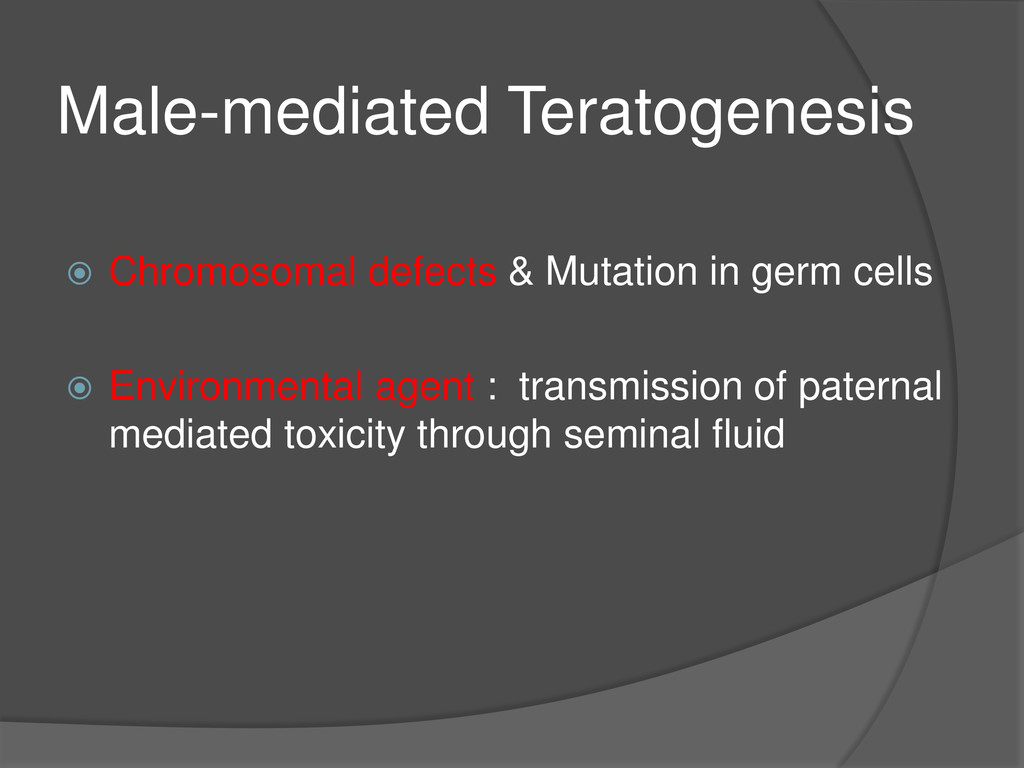 Male-mediated Teratogenesis

Chromosomal defects & Mutation in germ cells

Environmental agent : transmission of paternal mediated toxicity through seminal fluid